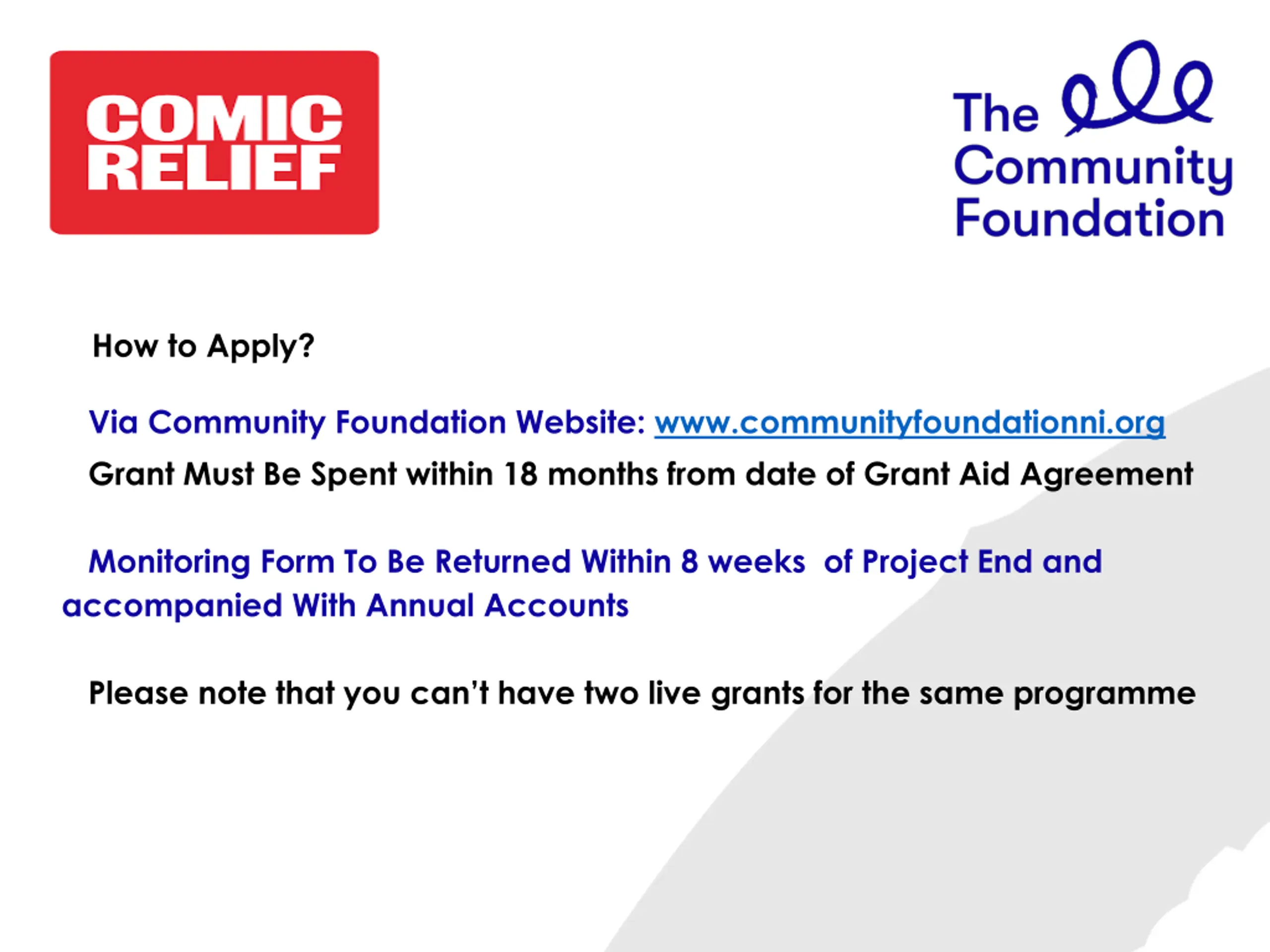 COMIC RELIEF

The Community Foundation

How to Apply?

Via Community Foundation Website: www.communityfoundationni.org

Grant Must Be Spent within 18 months from date of Grant Aid Agreement

Monitoring Form To Be Returned Within 8 weeks of Project End and accompanied With Annual Accounts

Please note that you can't have two live grants for the same programme